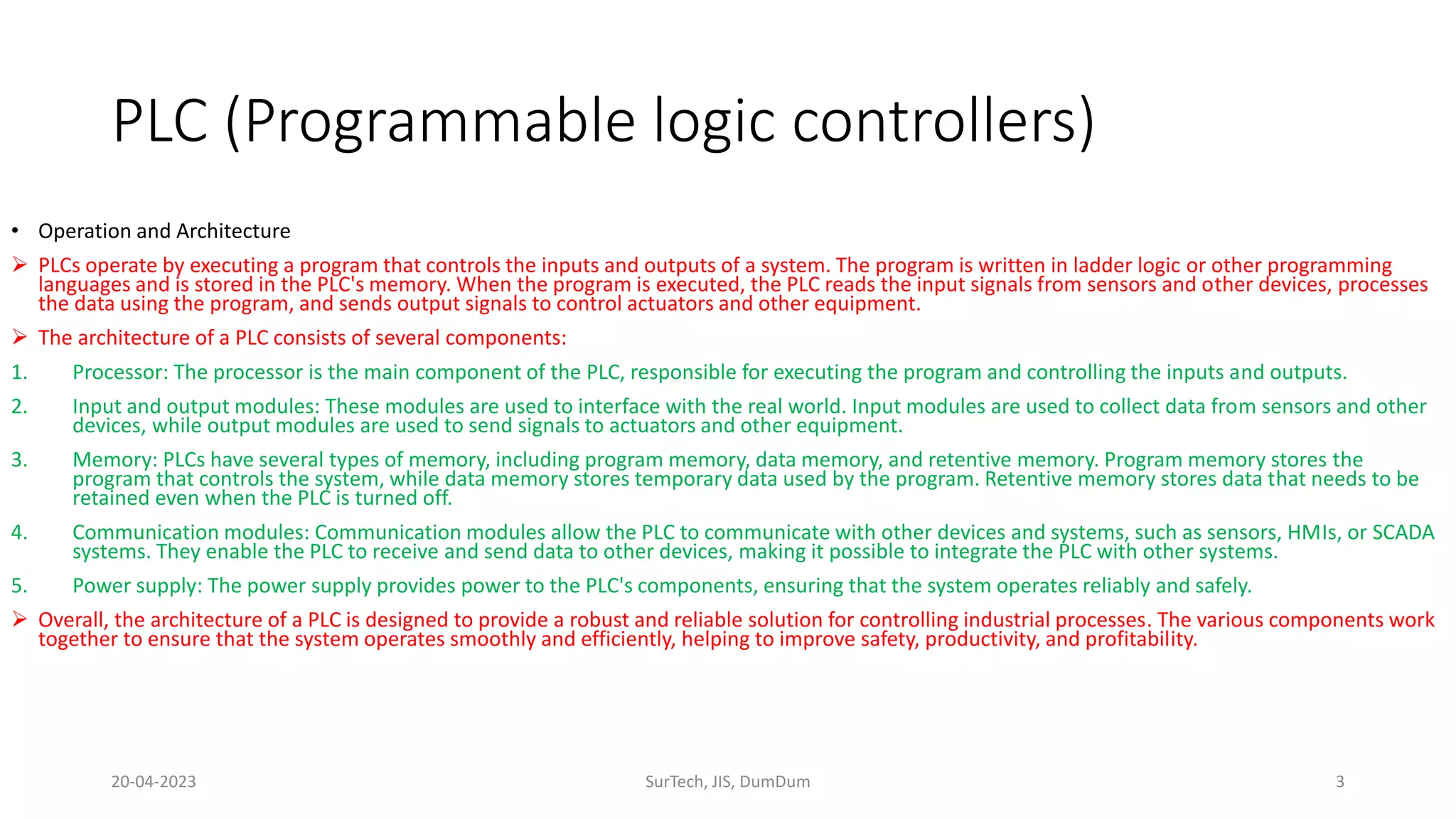 PLC (Programmable logic controllers)

• Operation and Architecture

➢ PLCs operate by executing a program that controls the inputs and outputs of a system. The program is written in ladder logic or other programming languages and is stored in the PLC's memory. When the program is executed, the PLC reads the input signals from sensors and other devices, processes the data using the program, and sends output signals to control actuators and other equipment.

➢ The architecture of a PLC consists of several components:

1. Processor: The processor is the main component of the PLC, responsible for executing the program and controlling the inputs and outputs.

2. Input and output modules: These modules are used to interface with the real world. Input modules are used to collect data from sensors and other devices, while output modules are used to send signals to actuators and other equipment.

3. Memory: PLCs have several types of memory, including program memory, data memory, and retentive memory. Program memory stores the program that controls the system, while data memory stores temporary data used by the program. Retentive memory stores data that needs to be retained even when the PLC is turned off.

4. Communication modules: Communication modules allow the PLC to communicate with other devices and systems, such as sensors, HMIs, or SCADA systems. They enable the PLC to receive and send data to other devices, making it possible to integrate the PLC with other systems.

5. Power supply: The power supply provides power to the PLC's components, ensuring that the system operates reliably and safely.

➢ Overall, the architecture of a PLC is designed to provide a robust and reliable solution for controlling industrial processes. The various components work together to ensure that the system operates smoothly and efficiently, helping to improve safety, productivity, and profitability.

20-04-2023 SurTech, JIS, DumDum 3